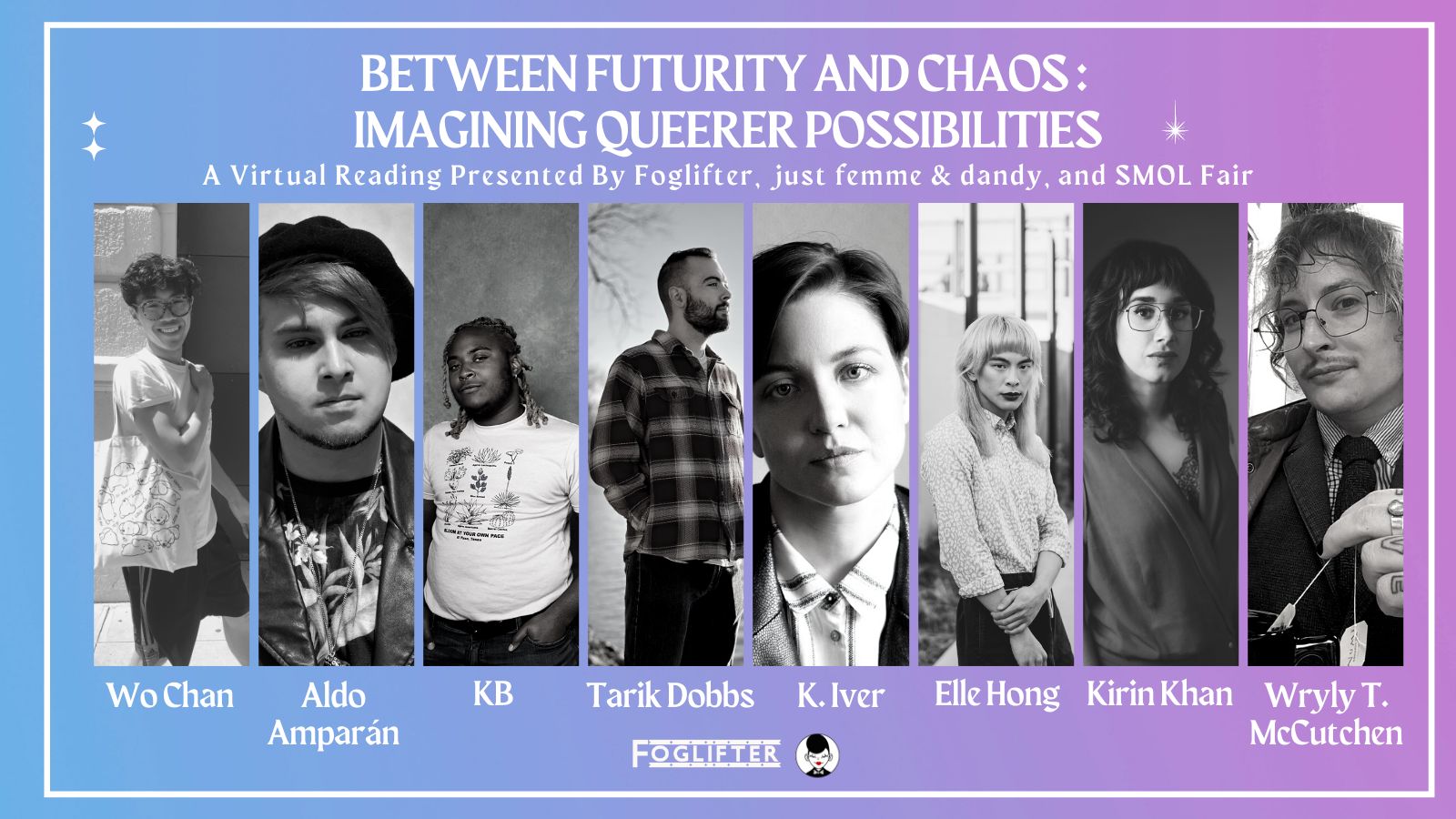 BETWEEN FUTURITY AND CHAOS :
IMAGINING QUEERER POSSIBILITIES
A Virtual Reading Presented By Foglifter, just femme & dandy, and SMOL Fair

BLOOM AT YOUR OWN PACE

Wo Chan

Aldo Amparán

KB

Tarik Dobbs

K. Iver

Elle Hong

Kirin Khan

Wryly T. McCutchen

FOGLIFTER